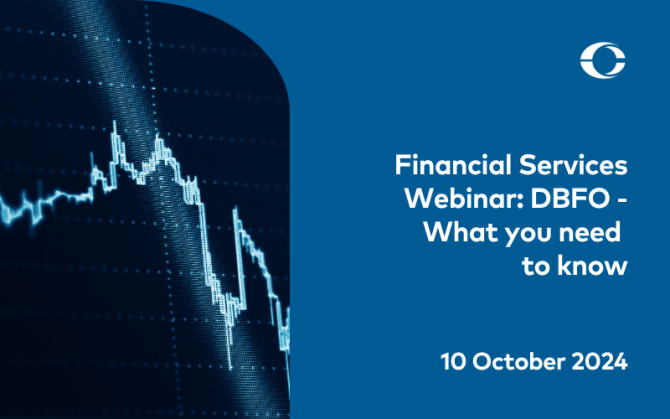 Financial Services Webinar: DBFO - What you need to know

10 October 2024